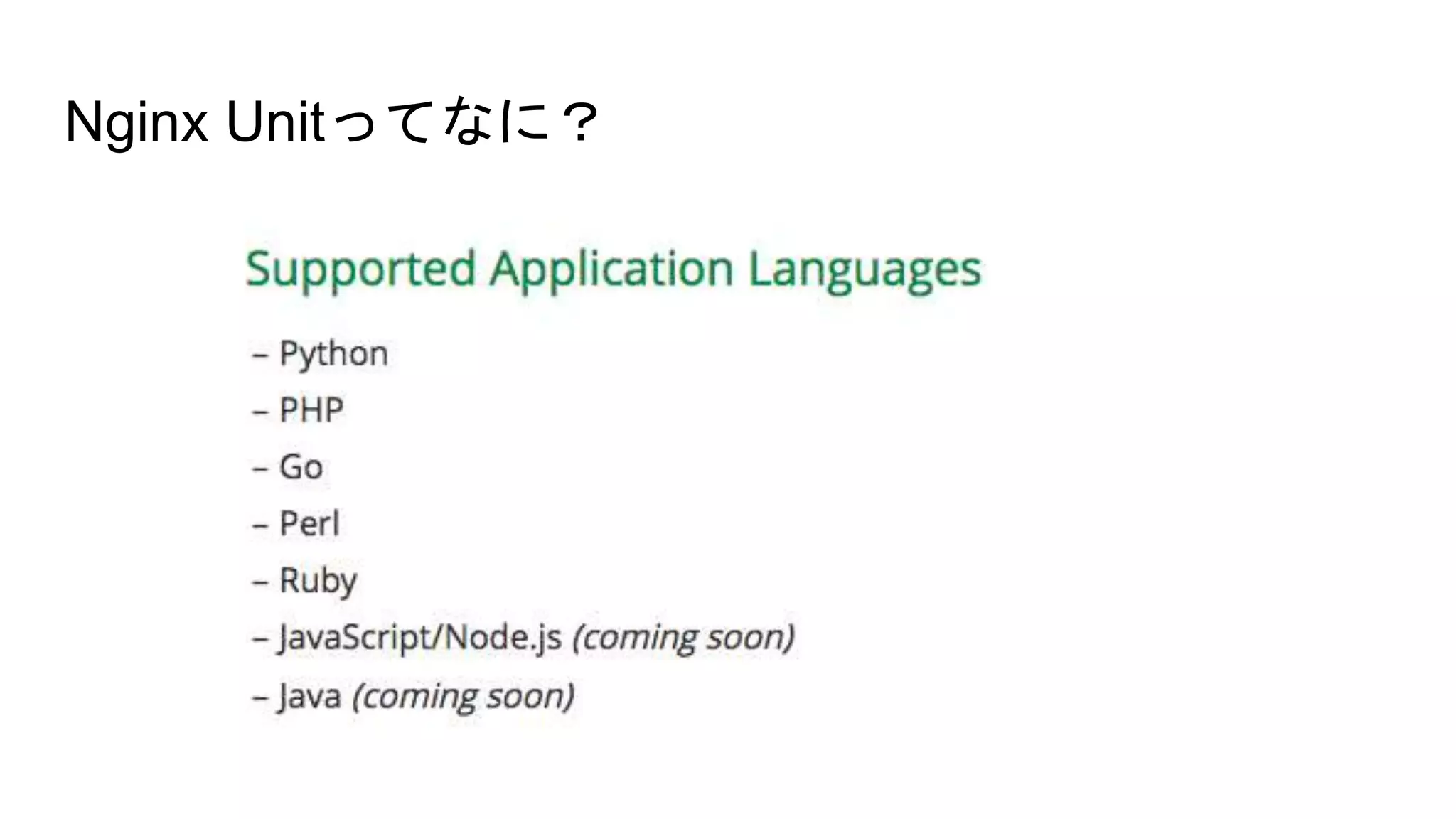 Nginx Unitってなに？

Supported Application Languages

– Python
– PHP
– Go
– Perl
– Ruby
– JavaScript/Node.js (coming soon)
– Java (coming soon)